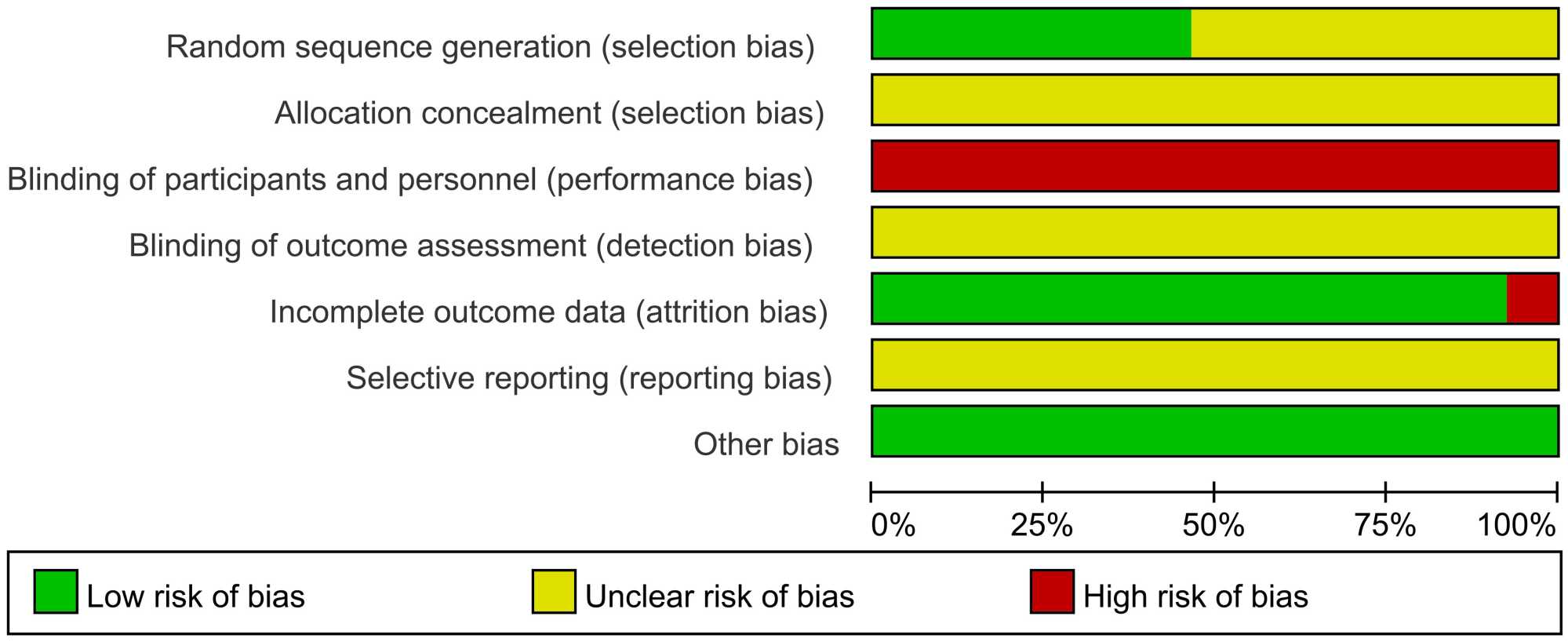 Random sequence generation (selection bias)
Allocation concealment (selection bias)
Blinding of participants and personnel (performance bias)
Blinding of outcome assessment (detection bias)
Incomplete outcome data (attrition bias)
Selective reporting (reporting bias)
Other bias

0%
25%
50%
75%
100%

Low risk of bias
Unclear risk of bias
High risk of bias